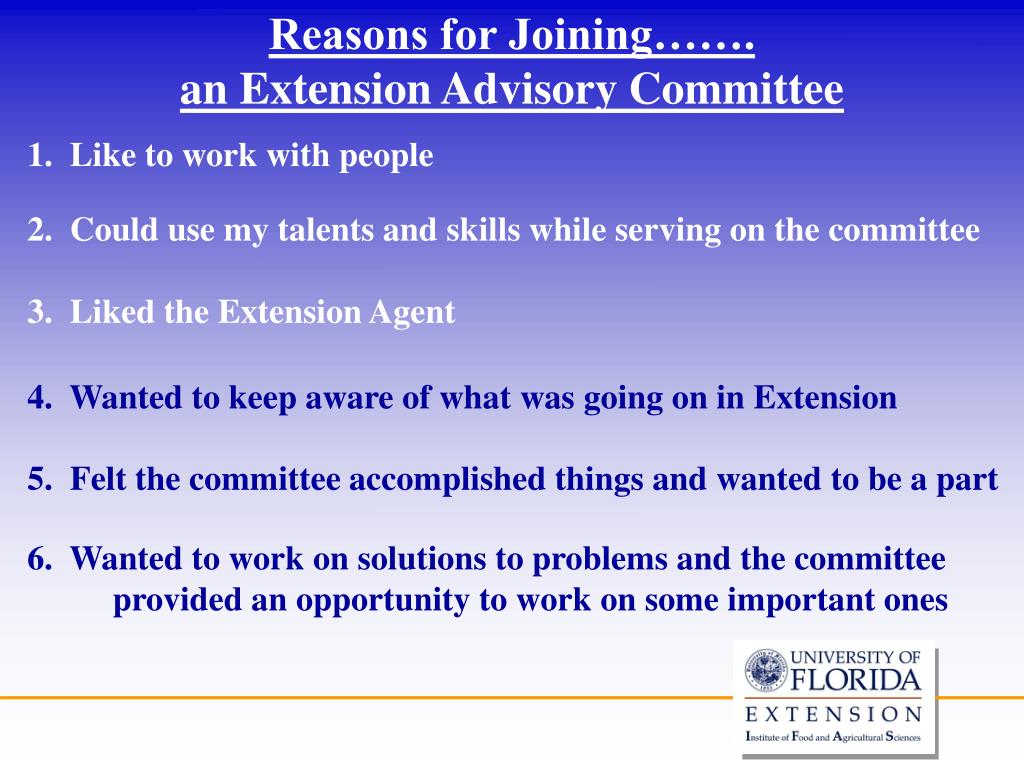 Reasons for Joining…….
an Extension Advisory Committee

1. Like to work with people

2. Could use my talents and skills while serving on the committee

3. Liked the Extension Agent

4. Wanted to keep aware of what was going on in Extension

5. Felt the committee accomplished things and wanted to be a part

6. Wanted to work on solutions to problems and the committee provided an opportunity to work on some important ones

UNIVERSITY OF FLORIDA
EXTENSION
Institute of Food and Agricultural Sciences